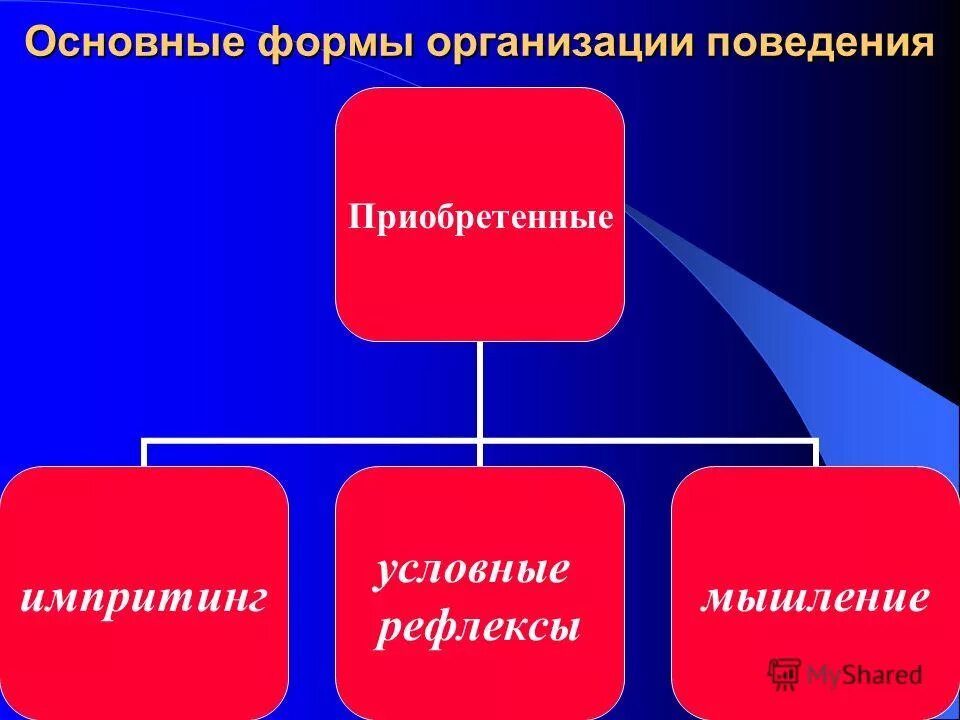 Основные формы организации поведения

Приобретенные

импритинг

условные рефлексы

мышление

MyShared